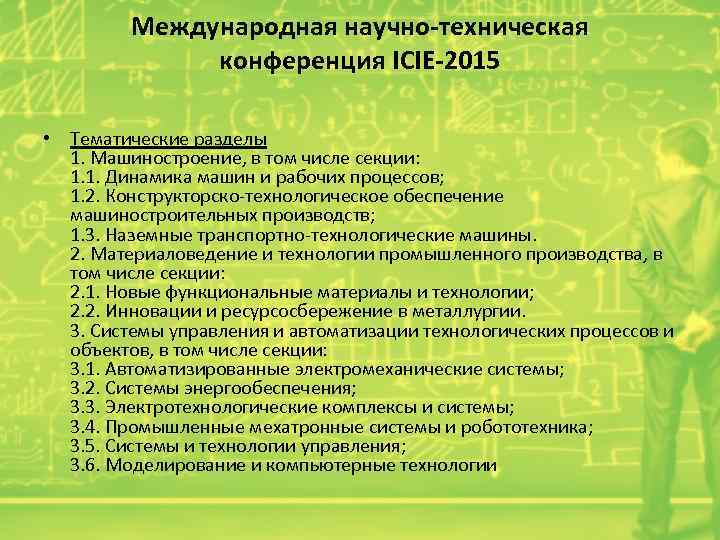 Международная научно-техническая конференция ICIE-2015

• Тематические разделы
1. Машиностроение, в том числе секции:
1.1. Динамика машин и рабочих процессов;
1.2. Конструкторско-технологическое обеспечение машиностроительных производств;
1.3. Наземные транспортно-технологические машины.
2. Материаловедение и технологии промышленного производства, в том числе секции:
2.1. Новые функциональные материалы и технологии;
2.2. Инновации и ресурсосбережение в металлургии.
3. Системы управления и автоматизации технологических процессов и объектов, в том числе секции:
3.1. Автоматизированные электромеханические системы;
3.2. Системы энергообеспечения;
3.3. Электротехнологические комплексы и системы;
3.4. Промышленные мехатронные системы и робототехника;
3.5. Системы и технологии управления;
3.6. Моделирование и компьютерные технологии